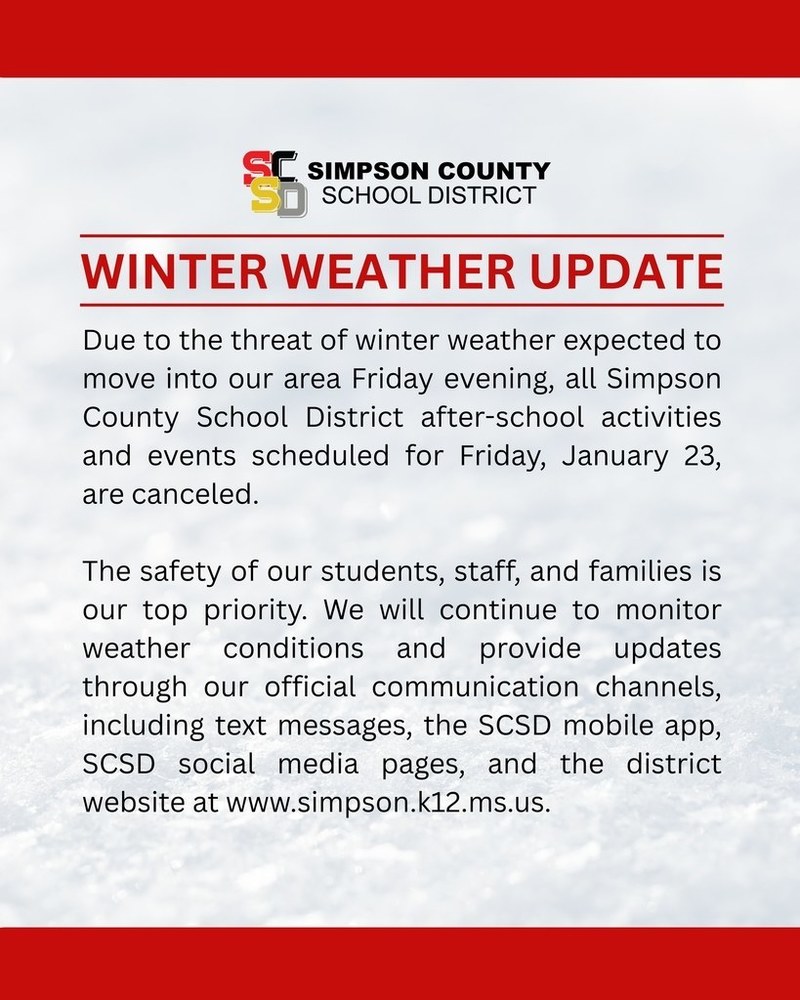 SCSD SIMPSON COUNTY SCHOOL DISTRICT

WINTER WEATHER UPDATE

Due to the threat of winter weather expected to move into our area Friday evening, all Simpson County School District after-school activities and events scheduled for Friday, January 23, are canceled.

The safety of our students, staff, and families is our top priority. We will continue to monitor weather conditions and provide updates through our official communication channels, including text messages, the SCSD mobile app, SCSD social media pages, and the district website at www.simpson.k12.ms.us.